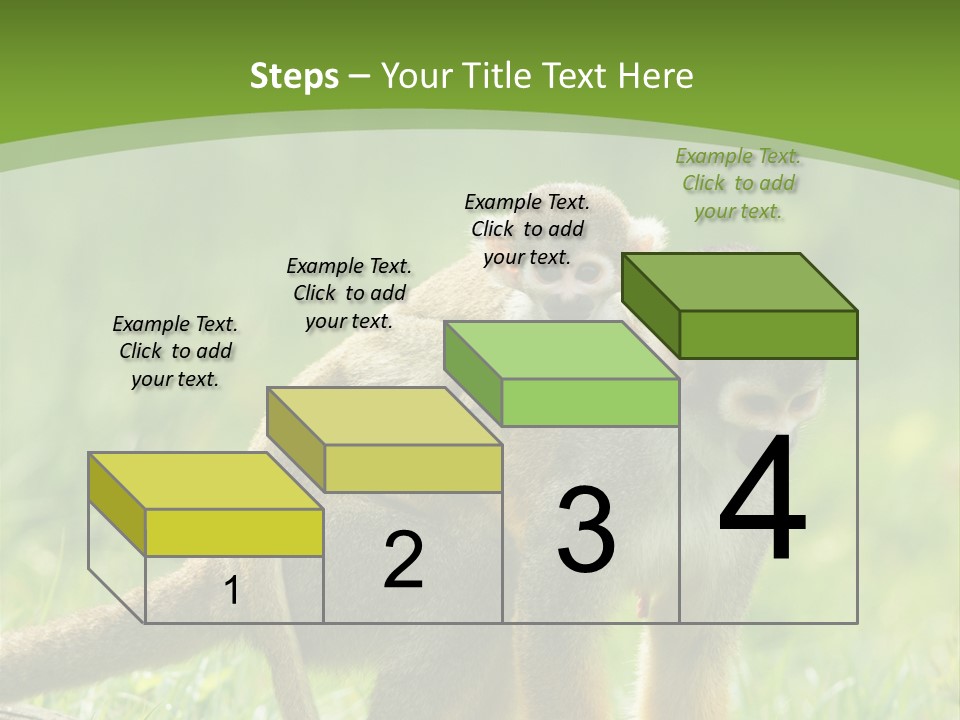 Steps – Your Title Text Here

Example Text. Click to add your text.

Example Text. Click to add your text.

Example Text. Click to add your text.

Example Text. Click to add your text.

1

2

3

4